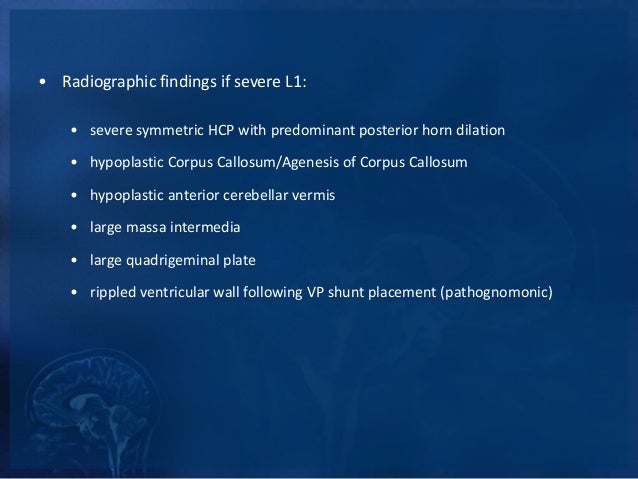 • Radiographic findings if severe L1:

• severe symmetric HCP with predominant posterior horn dilation
• hypoplastic Corpus Callosum/Agenesis of Corpus Callosum
• hypoplastic anterior cerebellar vermis
• large massa intermedia
• large quadrigeminal plate
• rippled ventricular wall following VP shunt placement (pathognomonic)